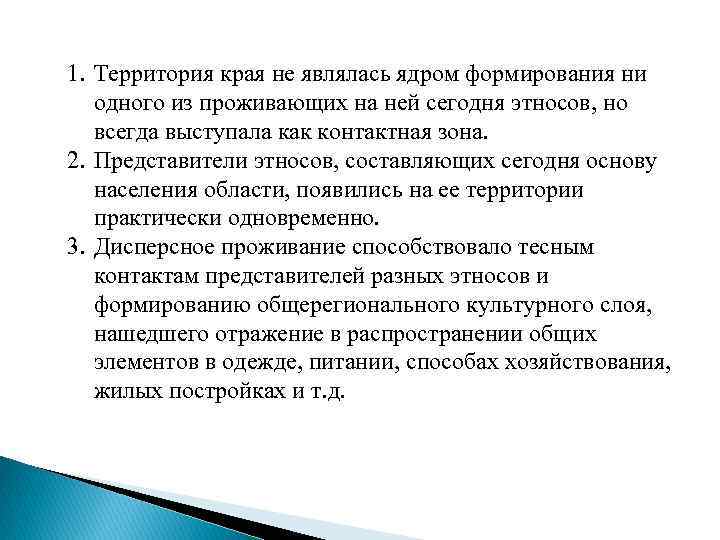 1. Территория края не являлась ядром формирования ни одного из проживающих на ней сегодня этносов, но всегда выступала как контактная зона.
2. Представители этносов, составляющих сегодня основу населения области, появились на ее территории практически одновременно.
3. Дисперсное проживание способствовало тесным контактам представителей разных этносов и формированию общерегионального культурного слоя, нашедшего отражение в распространении общих элементов в одежде, питании, способах хозяйствования, жилых постройках и т.д.